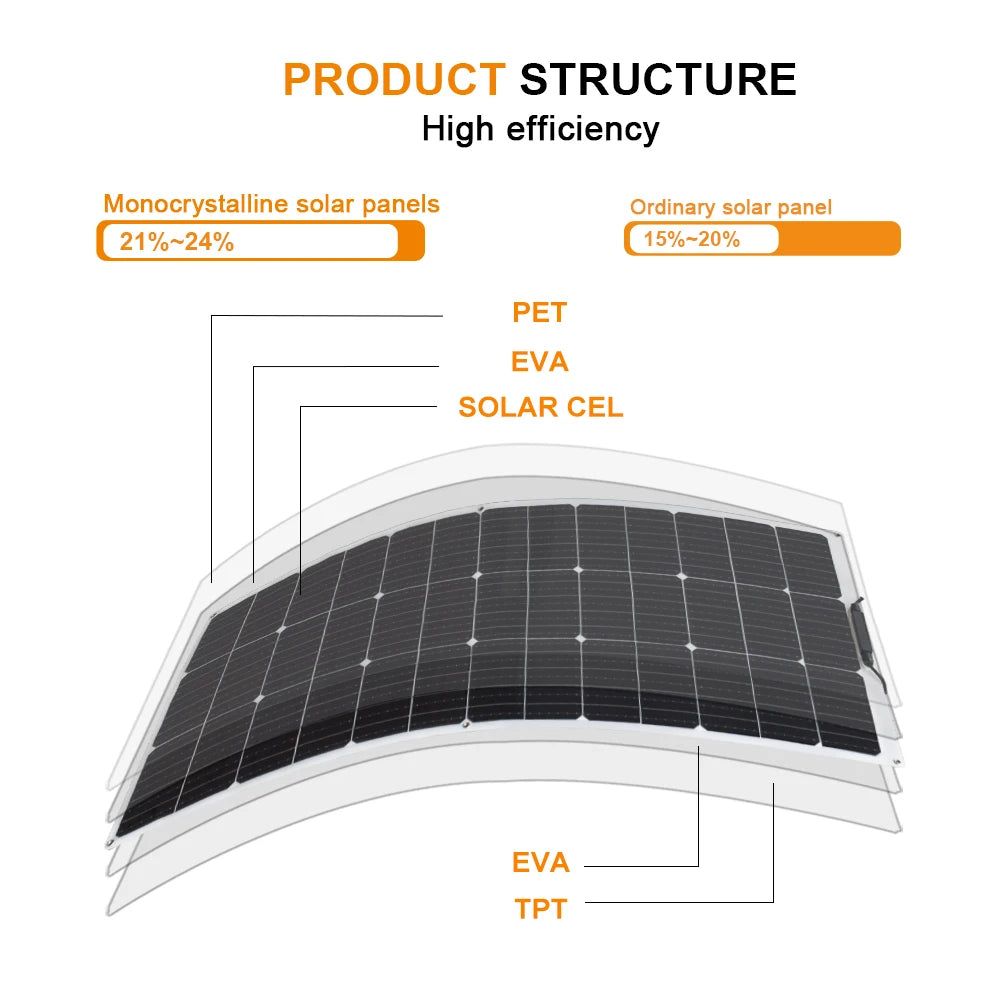 PRODUCT STRUCTURE
High efficiency

Monocrystalline solar panels
21%~24%

Ordinary solar panel
15%~20%

PET
EVA
SOLAR CEL

EVA
TPT